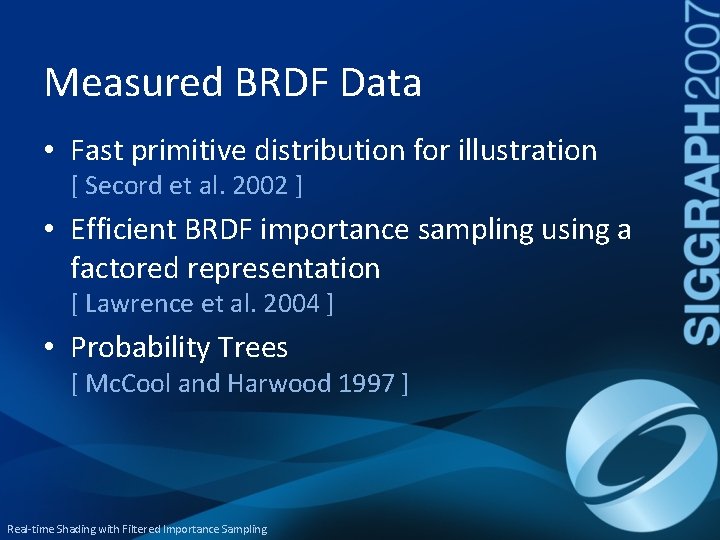 Measured BRDF Data

• Fast primitive distribution for illustration
[ Secord et al. 2002 ]

• Efficient BRDF importance sampling using a factored representation
[ Lawrence et al. 2004 ]

• Probability Trees
[ McCool and Harwood 1997 ]

SIGGRAPH2007

Real-time Shading with Filtered Importance Sampling